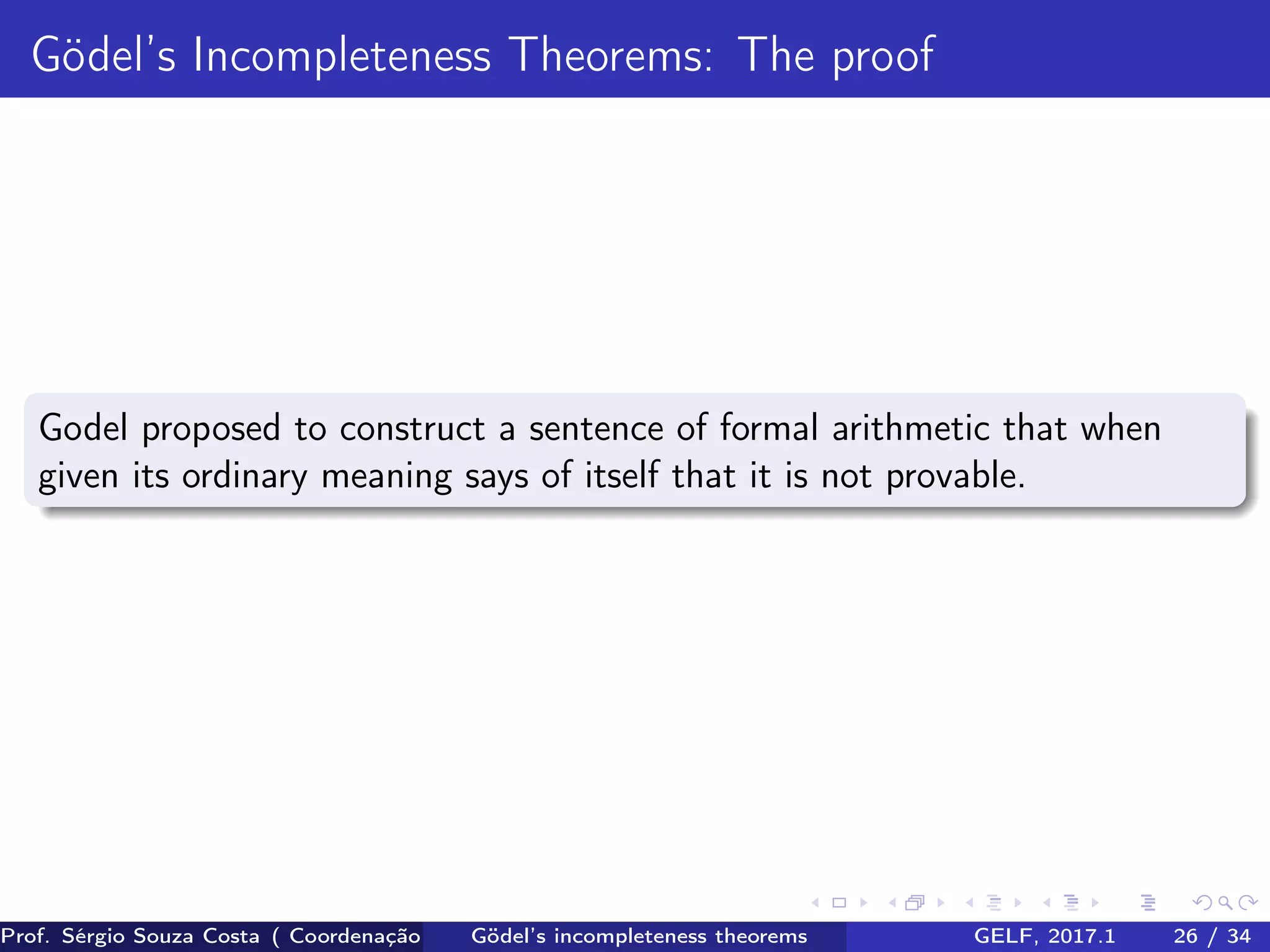 Gödel's Incompleteness Theorems: The proof

Godel proposed to construct a sentence of formal arithmetic that when given its ordinary meaning says of itself that it is not provable.

Prof. Sérgio Souza Costa ( Coordenação Gödel's incompleteness theorems GELF, 2017.1 26 / 34